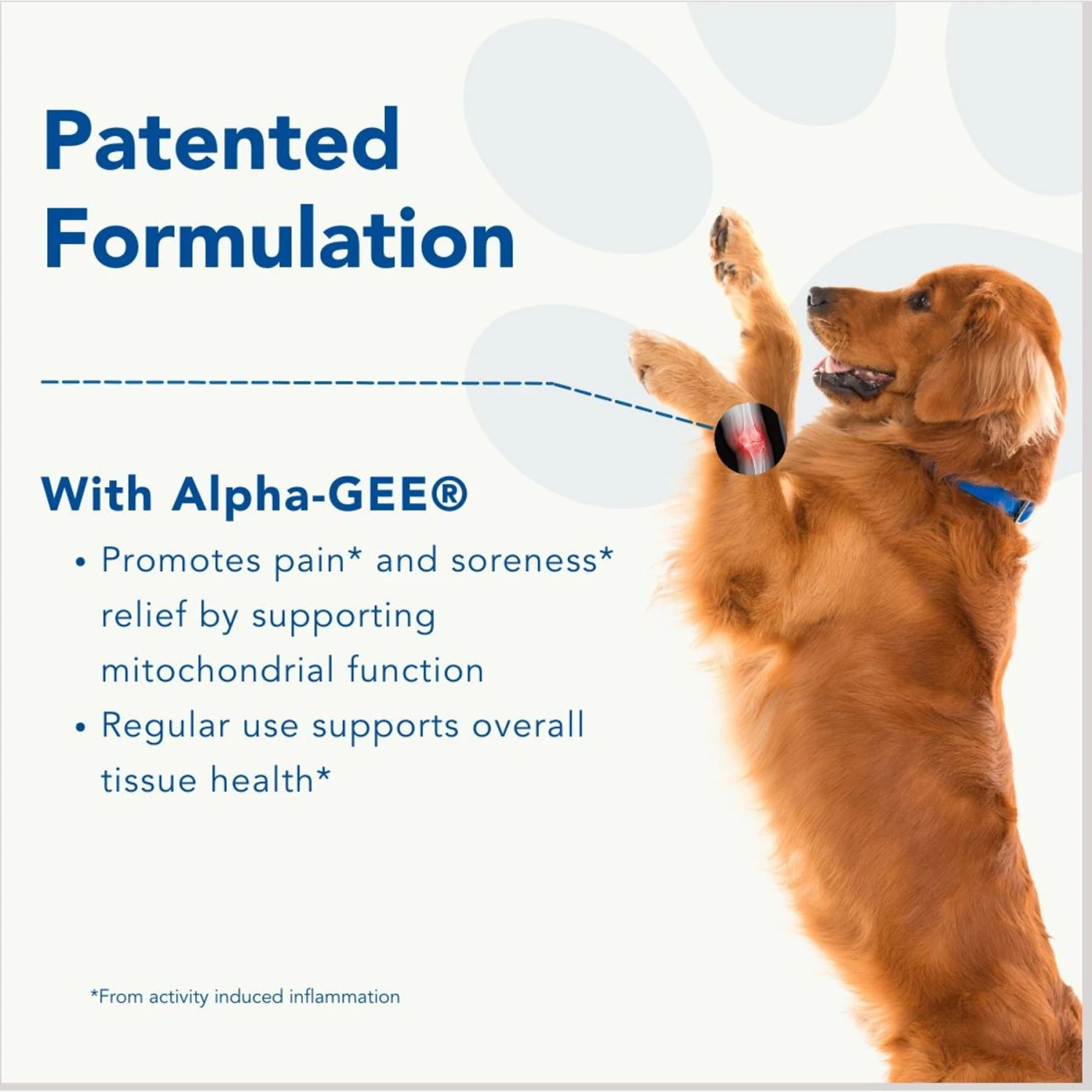 Patented Formulation

With Alpha-GEE®

• Promotes pain* and soreness* relief by supporting mitochondrial function
• Regular use supports overall tissue health*

*From activity induced inflammation